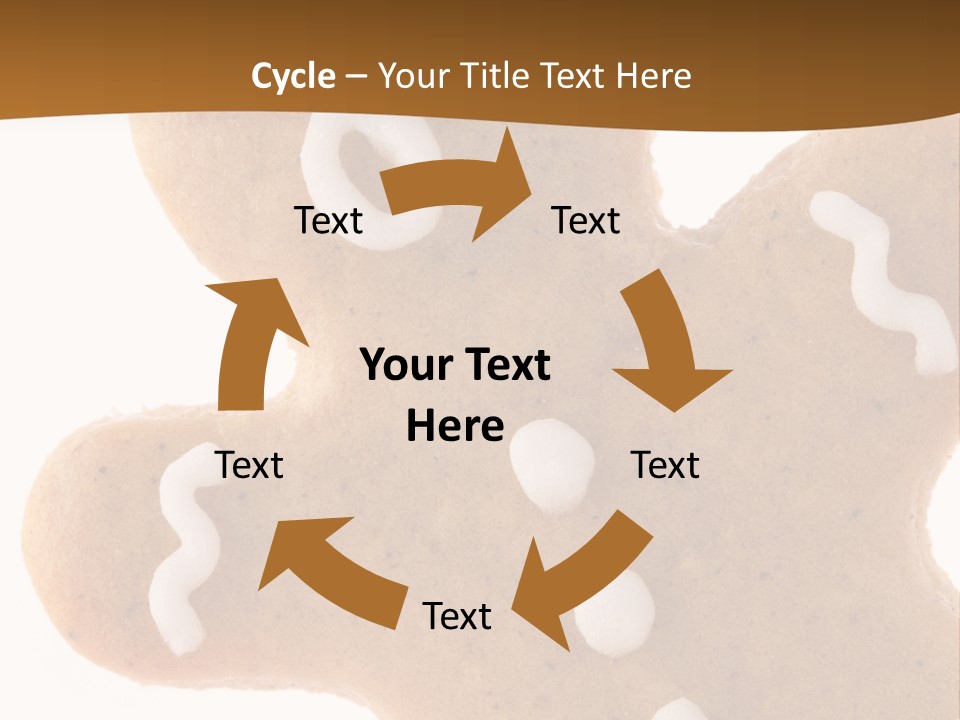 Cycle – Your Title Text Here

Text

Text

Your Text Here

Text

Text

Text